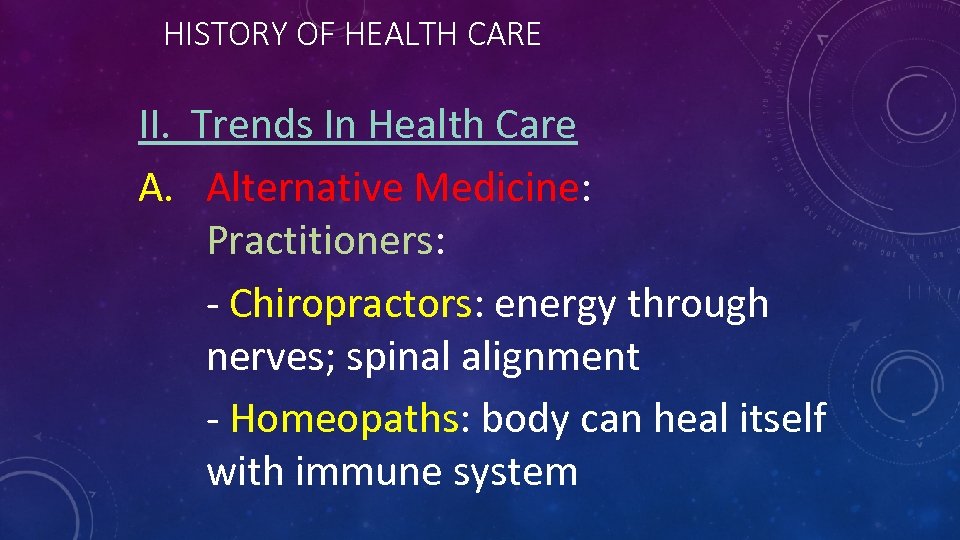 HISTORY OF HEALTH CARE

II. Trends In Health Care

A. Alternative Medicine: Practitioners:

- Chiropractors: energy through nerves; spinal alignment

- Homeopaths: body can heal itself with immune system